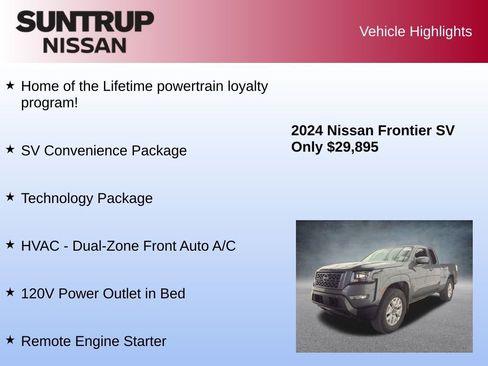 SUNTRUP
NISSAN

Vehicle Highlights

★ Home of the Lifetime powertrain loyalty program!

★ SV Convenience Package

★ Technology Package

★ HVAC - Dual-Zone Front Auto A/C

★ 120V Power Outlet in Bed

★ Remote Engine Starter

2024 Nissan Frontier SV
Only $29,895